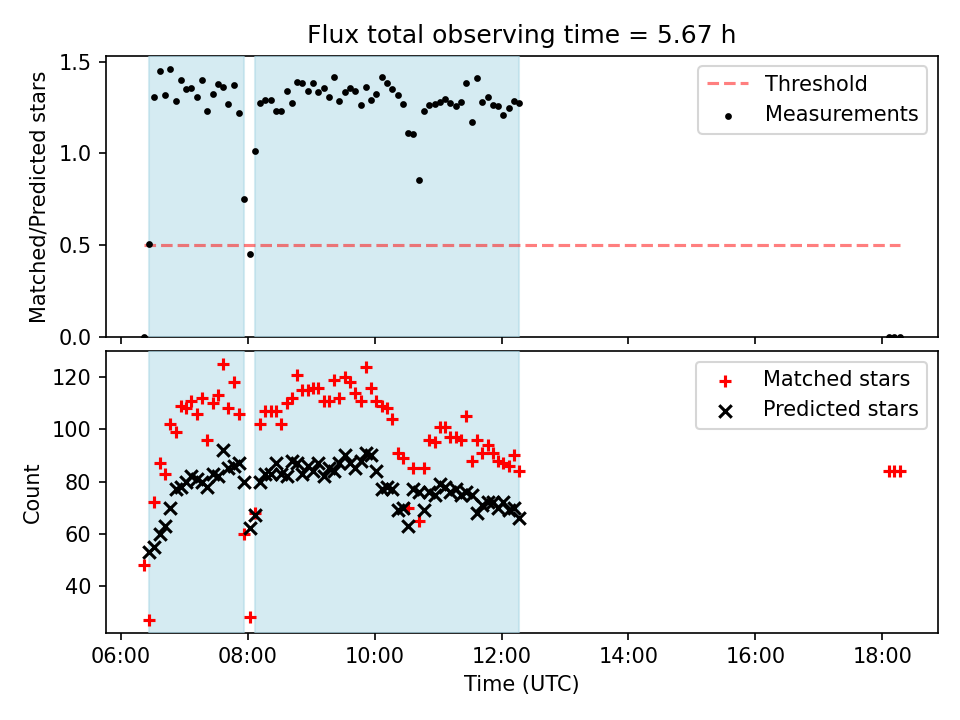 Flux total observing time = 5.67 h

Matched/Predicted stars

1.5
1.0
0.5
0.0

Threshold
Measurements

Count

120
100
80
60
40

Matched stars
Predicted stars

06:00 08:00 10:00 12:00 14:00 16:00 18:00
Time (UTC)